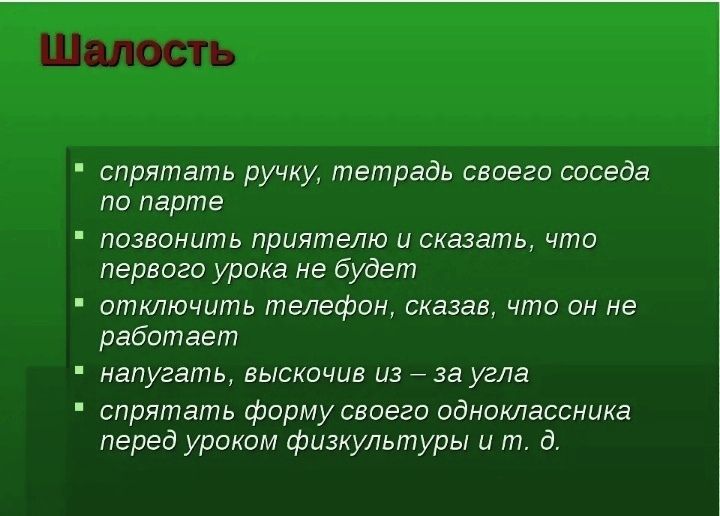 Шалость

- спрятать ручку, тетрадь своего соседа по парте
- позвонить приятелю и сказать, что первого урока не будет
- отключить телефон, сказав, что он не работает
- напугать, выскочив из – за угла
- спрятать форму своего одноклассника перед уроком физкультуры и т. д.